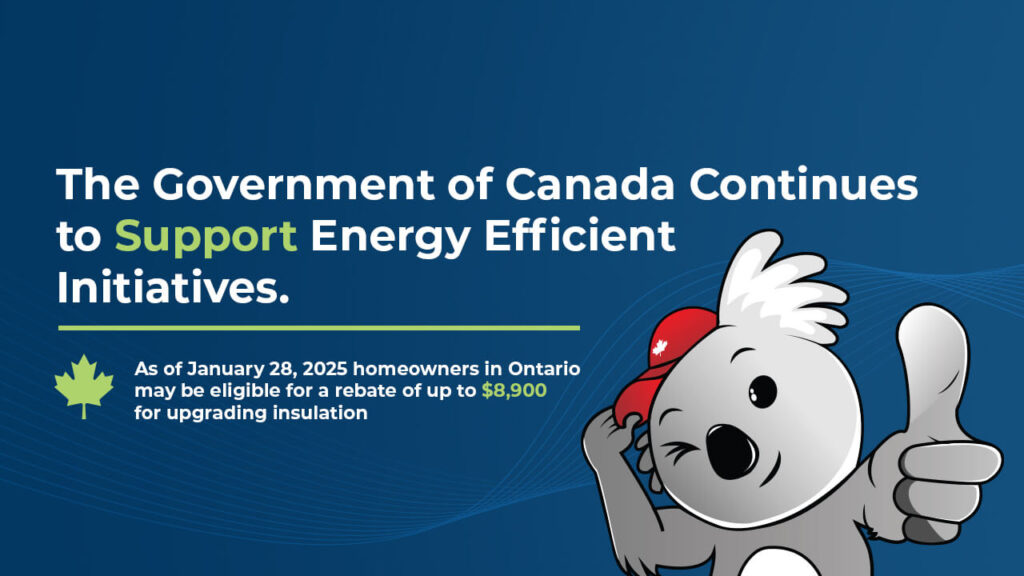 The Government of Canada Continues to Support Energy Efficient Initiatives.

As of January 28, 2025 homeowners in Ontario may be eligible for a rebate of up to $8,900 for upgrading insulation